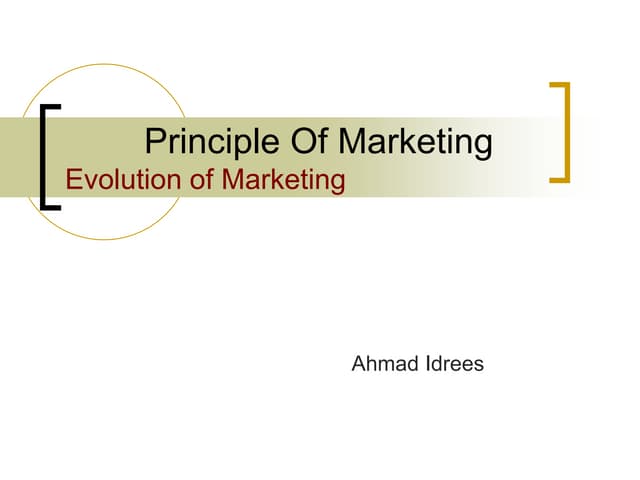 Principle Of Marketing

Evolution of Marketing

Ahmad Idrees